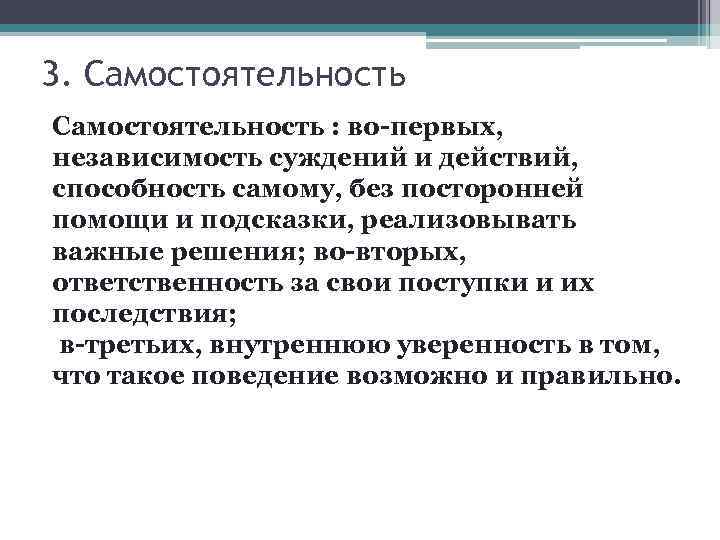 3. Самостоятельность

Самостоятельность : во-первых, независимость суждений и действий, способность самому, без посторонней помощи и подсказки, реализовывать важные решения; во-вторых, ответственность за свои поступки и их последствия;
в-третьих, внутреннюю уверенность в том, что такое поведение возможно и правильно.